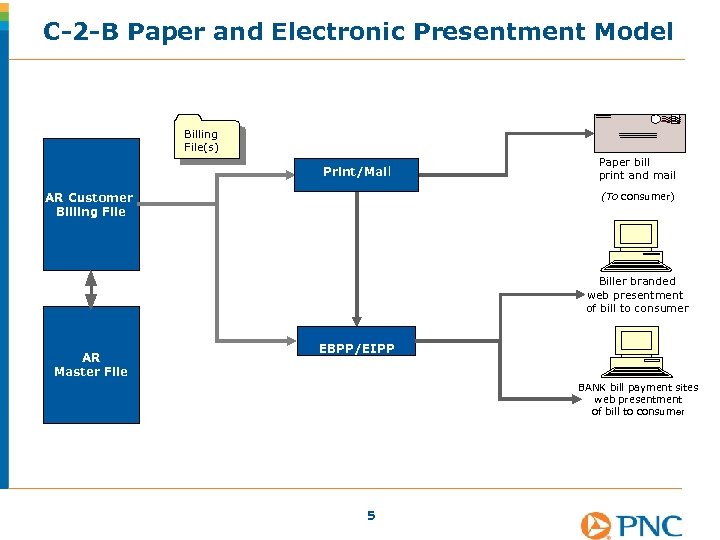 C-2-B Paper and Electronic Presentment Model

Billing File(s)

AR Customer Billing File

AR Master File

Print/Mail

EBPP/EIPP

Paper bill print and mail

(To consumer)

Biller branded web presentment of bill to consumer

BANK bill payment sites web presentment of bill to consumer

5

PNC